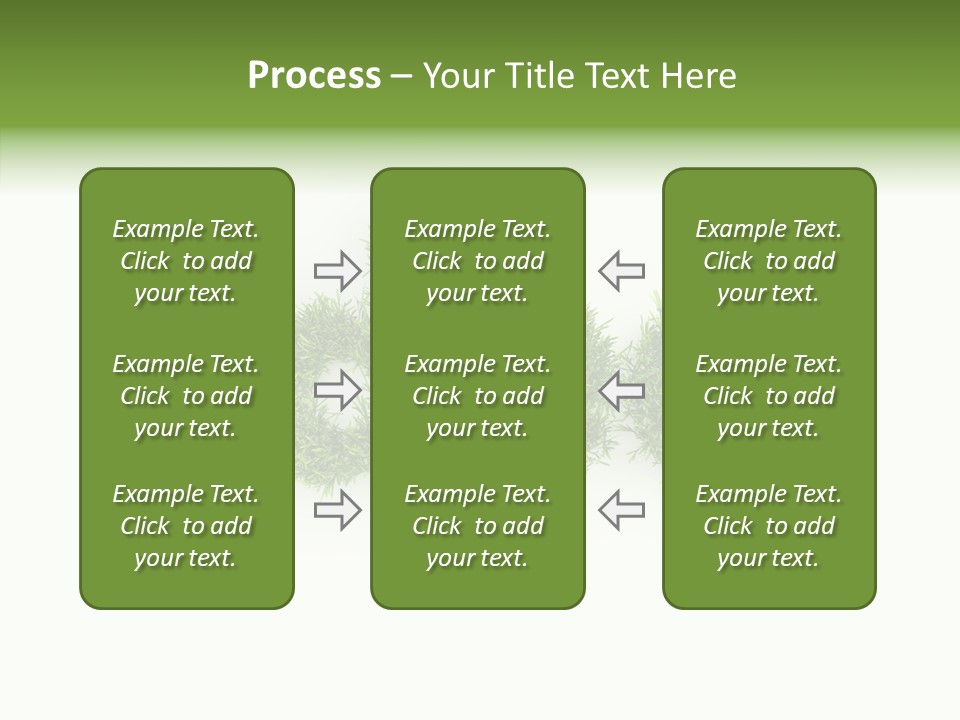 Process – Your Title Text Here

Example Text. Click to add your text.

Example Text. Click to add your text.

Example Text. Click to add your text.

Example Text. Click to add your text.

Example Text. Click to add your text.

Example Text. Click to add your text.

Example Text. Click to add your text.

Example Text. Click to add your text.

Example Text. Click to add your text.